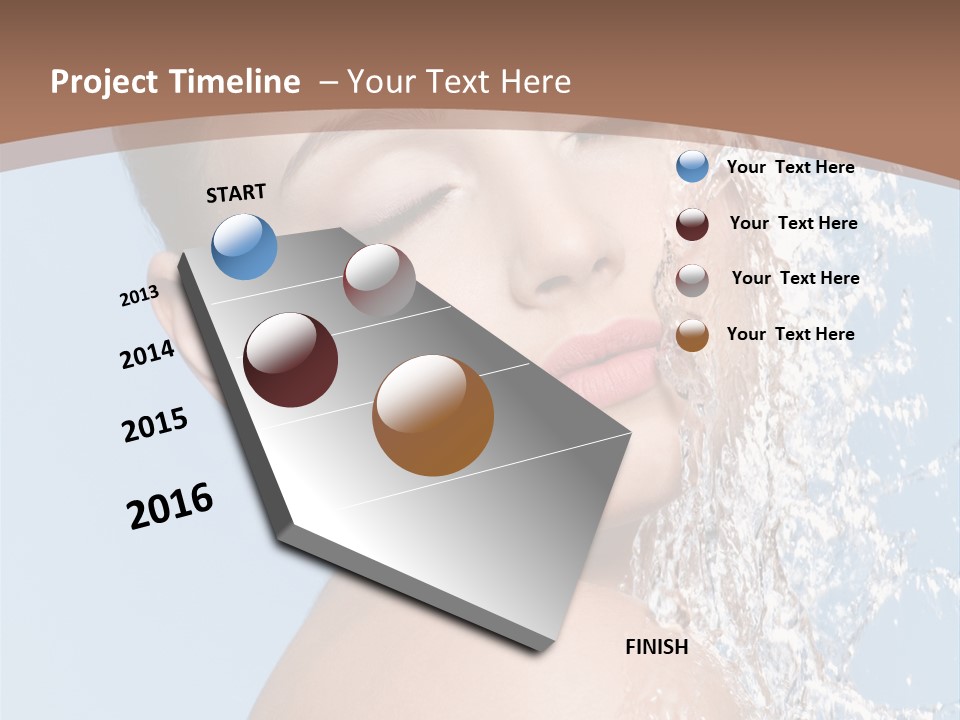 Project Timeline – Your Text Here

START

2013

2014

2015

2016

FINISH

Your Text Here

Your Text Here

Your Text Here

Your Text Here